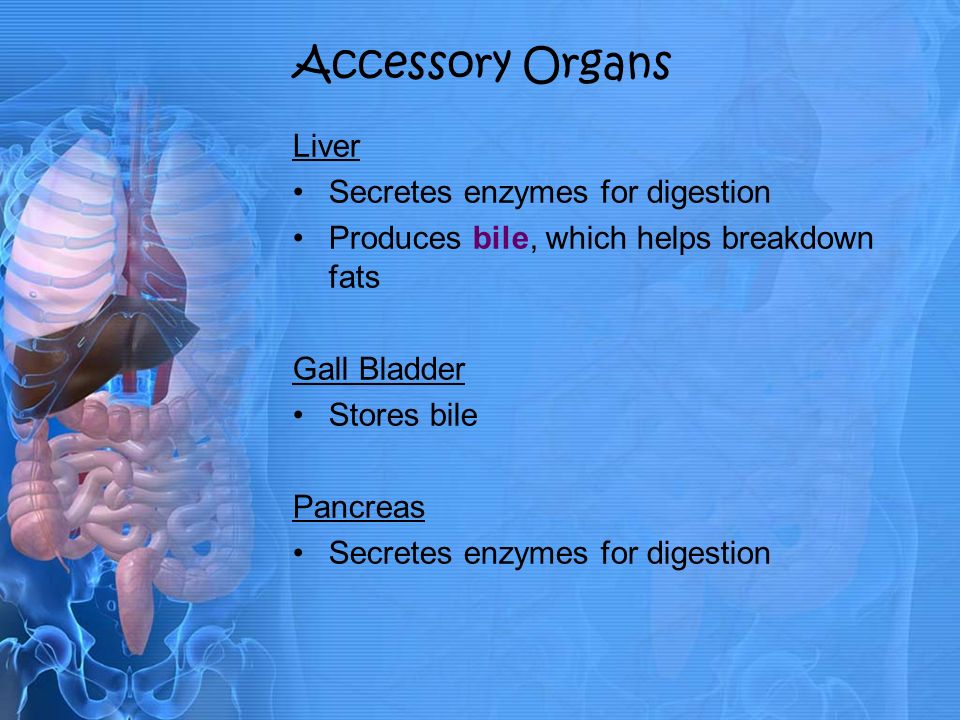 Accessory Organs

Liver
• Secretes enzymes for digestion
• Produces bile, which helps breakdown fats

Gall Bladder
• Stores bile

Pancreas
• Secretes enzymes for digestion